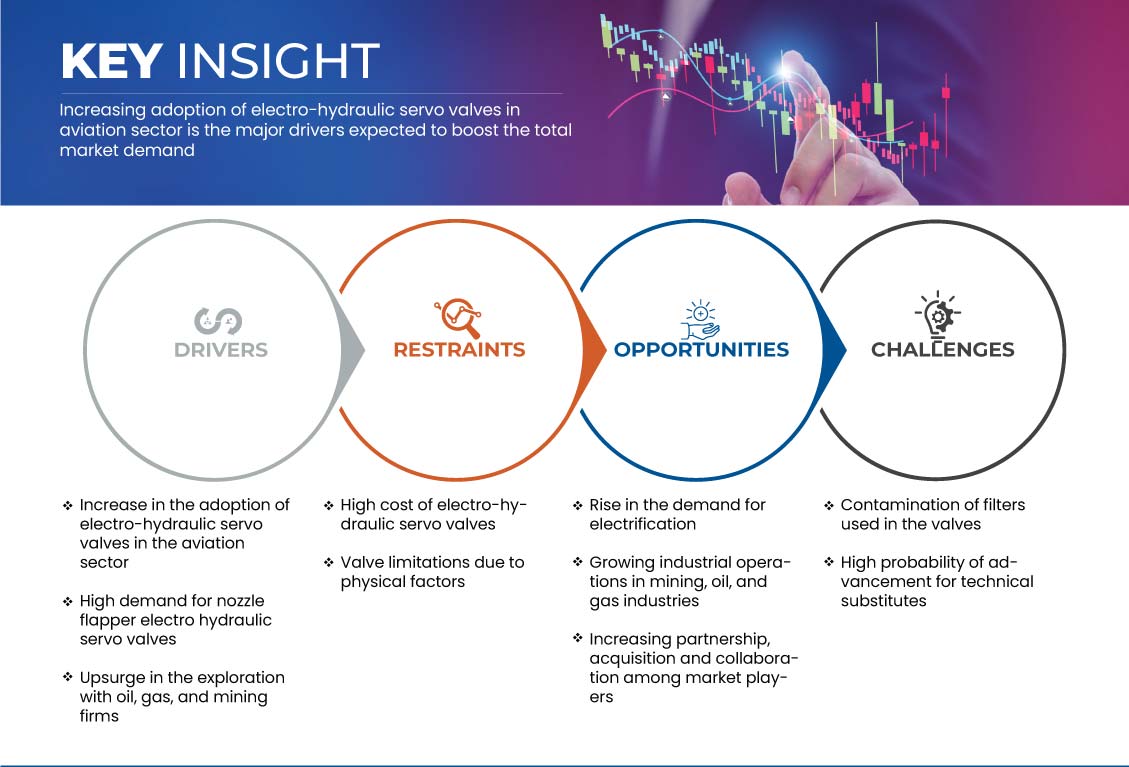 KEY INSIGHT

Increasing adoption of electro-hydraulic servo valves in aviation sector is the major drivers expected to boost the total market demand

DRIVERS

RESTRAINTS

OPPORTUNITIES

CHALLENGES

❖ Increase in the adoption of electro-hydraulic servo valves in the aviation sector

❖ High demand for nozzle flapper electro hydraulic servo valves

❖ Upsurge in the exploration with oil, gas, and mining firms

❖ High cost of electro-hydraulic servo valves

❖ Valve limitations due to physical factors

❖ Rise in the demand for electrification

❖ Growing industrial operations in mining, oil, and gas industries

❖ Increasing partnership, acquisition and collaboration among market players

❖ Contamination of filters used in the valves

❖ High probability of advancement for technical substitutes